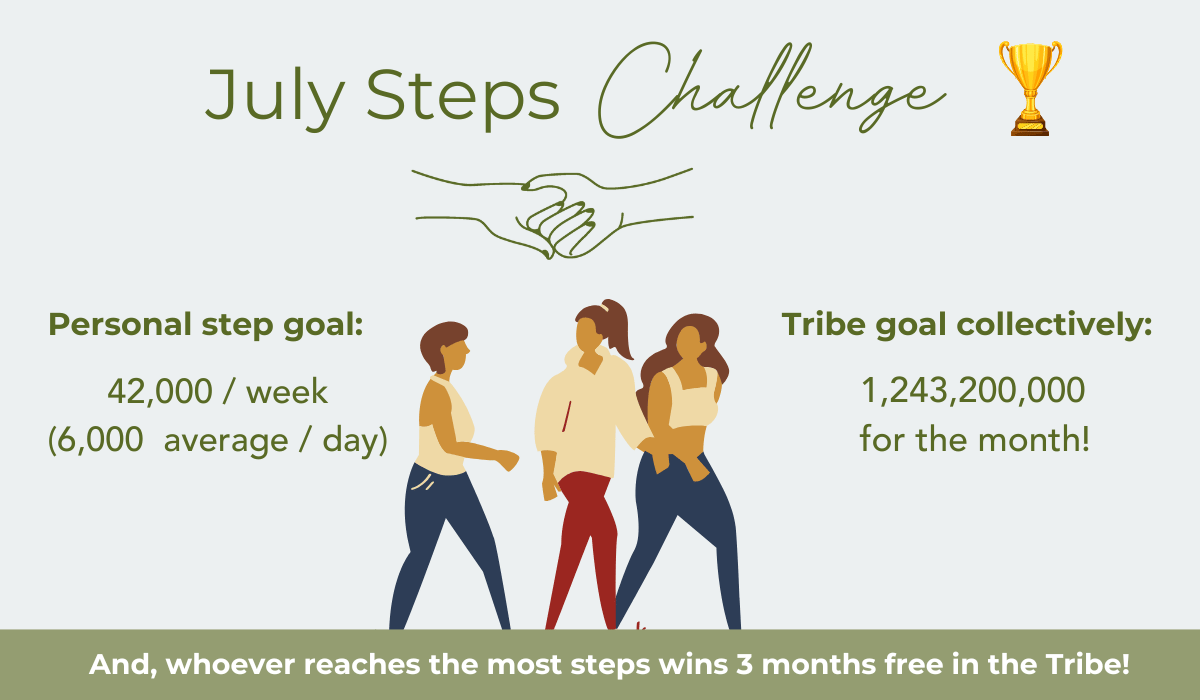 July Steps Challenge

Personal step goal:

42,000 / week
(6,000 average / day)

Tribe goal collectively:

1,243,200,000
for the month!

And, whoever reaches the most steps wins 3 months free in the Tribe!